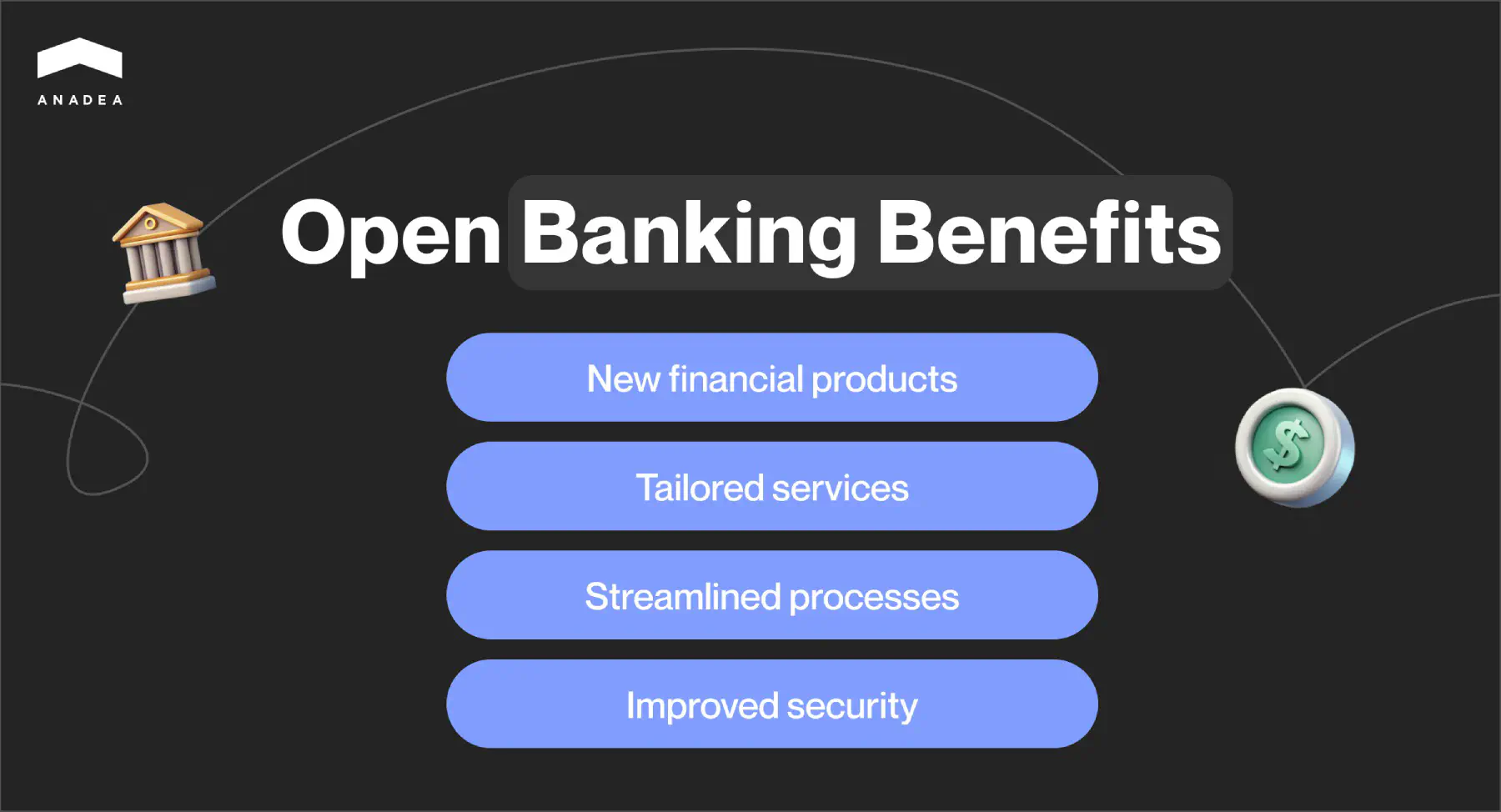 ANADEA

Open Banking Benefits

New financial products

Tailored services

Streamlined processes

Improved security